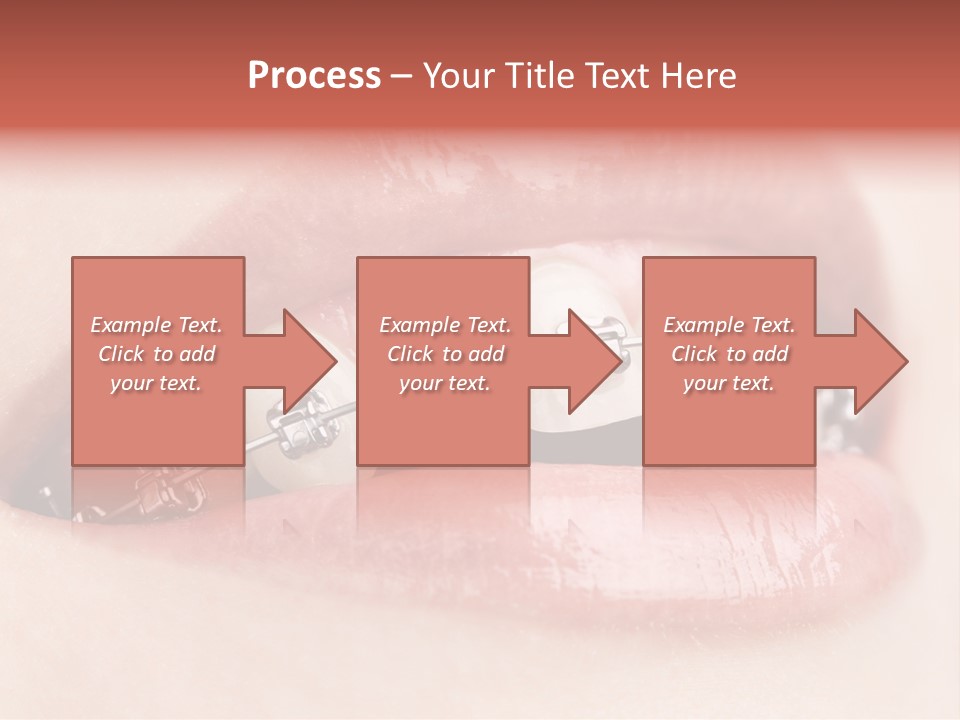 Process – Your Title Text Here

Example Text. Click to add your text.

Example Text. Click to add your text.

Example Text. Click to add your text.